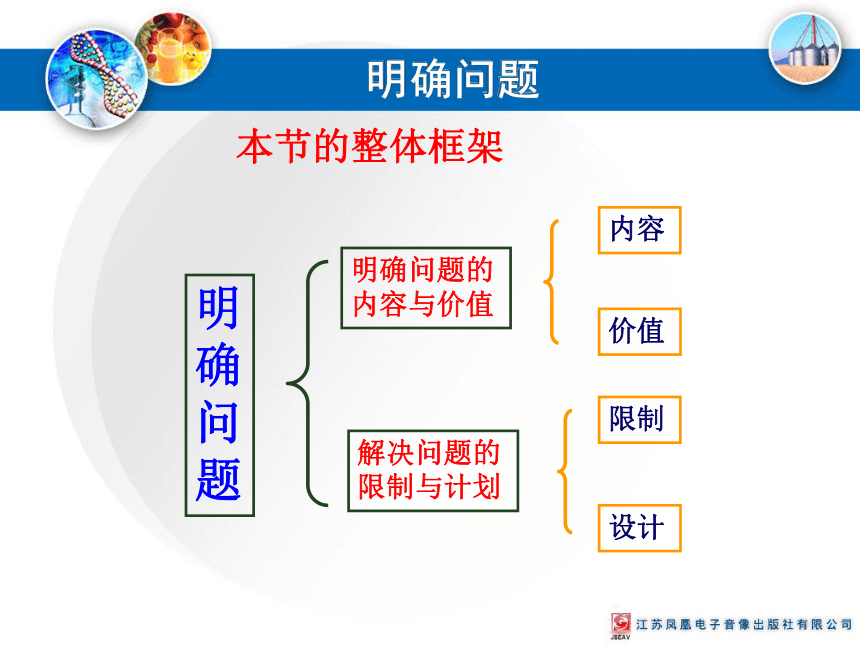 明确问题

本节的整体框架

明确问题

明确问题的内容与价值

内容

价值

解决问题的限制与计划

限制

设计

JSEAV 江苏凤凰电子音像出版社有限公司